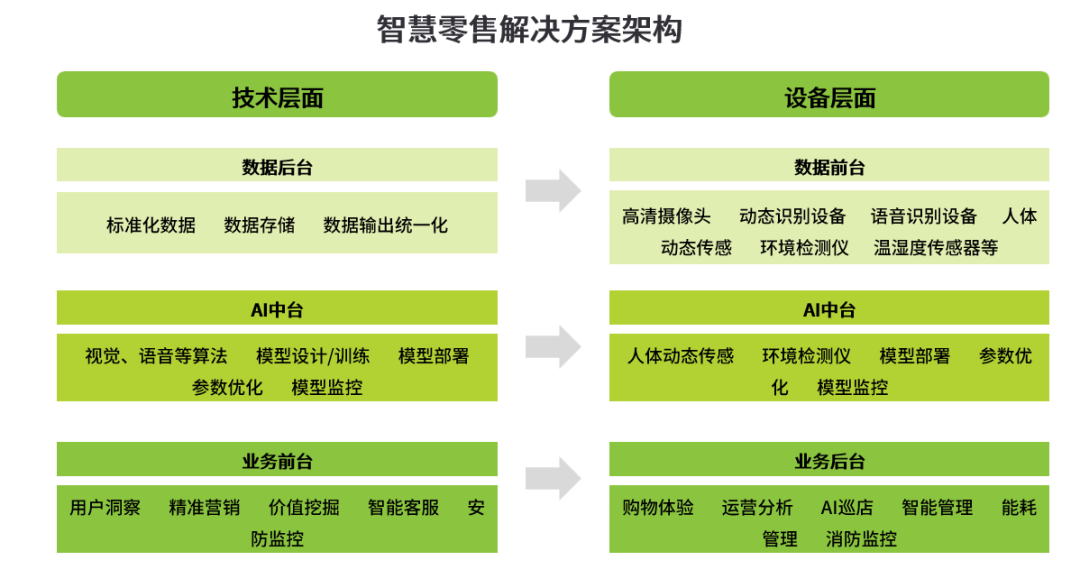 智慧零售解决方案架构

技术层面

数据后台

标准化数据　数据存储　数据输出统一化

AI中台

视觉、语音等算法　模型设计/训练　模型部署　参数优化　模型监控

业务前台

用户洞察　精准营销　价值挖掘　智能客服　安防监控

设备层面

数据前台

高清摄像头　动态识别设备　语音识别设备　人体动态传感　环境检测仪　温湿度传感器等

AI中台

人体动态传感　环境检测仪　模型部署　参数优化　模型监控

业务后台

购物体验　运营分析　AI巡店　智能管理　能耗管理　消防监控